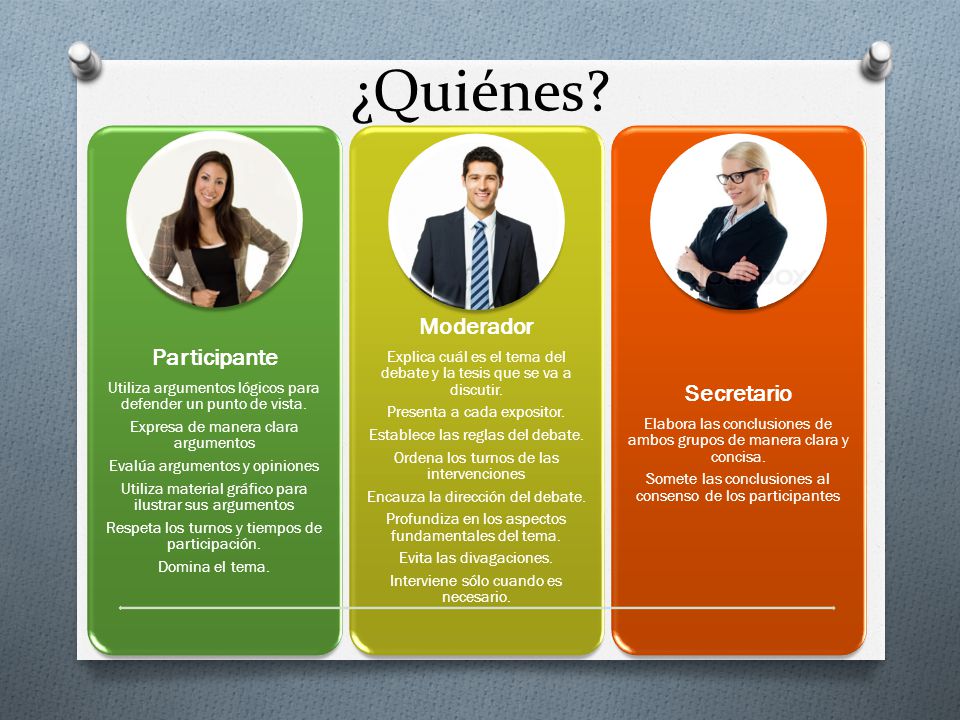 ¿Quiénes?

Participante

Utiliza argumentos lógicos para defender un punto de vista.

Expresa de manera clara argumentos

Evalúa argumentos y opiniones

Utiliza material gráfico para ilustrar sus argumentos

Respeta los turnos y tiempos de participación.

Domina el tema.

Moderador

Explica cuál es el tema del debate y la tesis que se va a discutir.

Presenta a cada expositor.

Establece las reglas del debate.

Ordena los turnos de las intervenciones

Encauza la dirección del debate.

Profundiza en los aspectos fundamentales del tema.

Evita las divagaciones.

Interviene sólo cuando es necesario.

Secretario

Elabora las conclusiones de ambos grupos de manera clara y concisa.

Somete las conclusiones al consenso de los participantes